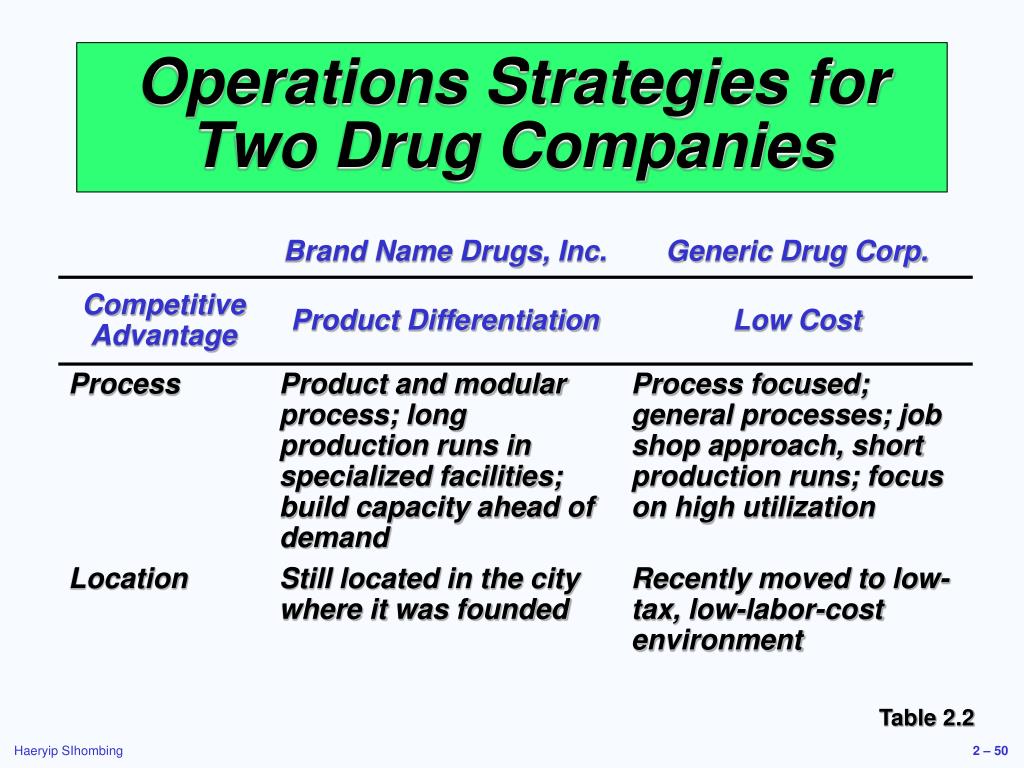 Operations Strategies for Two Drug Companies

| | Brand Name Drugs, Inc. | Generic Drug Corp. |
|---|---|---|
| Competitive Advantage | Product Differentiation | Low Cost |
| Process | Product and modular process; long production runs in specialized facilities; build capacity ahead of demand | Process focused; general processes; job shop approach, short production runs; focus on high utilization |
| Location | Still located in the city where it was founded | Recently moved to low-tax, low-labor-cost environment |

Table 2.2

Haeryip SIhombing

2 – 50